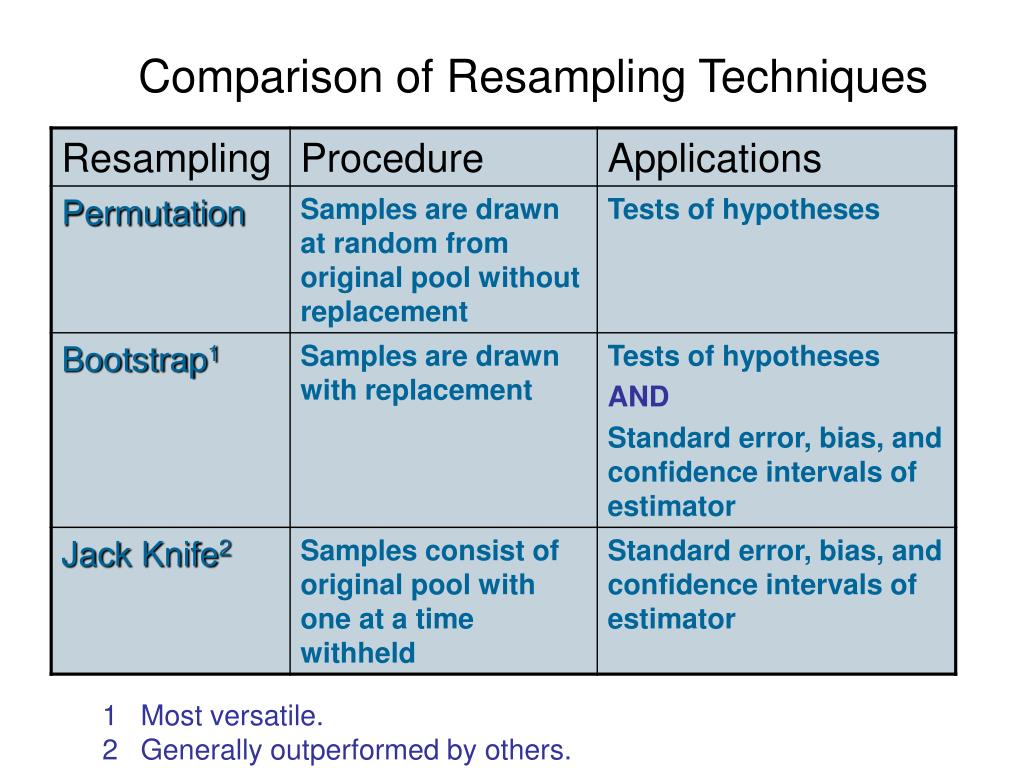 Comparison of Resampling Techniques

| Resampling | Procedure | Applications |
|---|---|---|
| Permutation | Samples are drawn at random from original pool without replacement | Tests of hypotheses |
| Bootstrap$^1$ | Samples are drawn with replacement | Tests of hypotheses AND Standard error, bias, and confidence intervals of estimator |
| Jack Knife$^2$ | Samples consist of original pool with one at a time withheld | Standard error, bias, and confidence intervals of estimator |

1 Most versatile.
2 Generally outperformed by others.